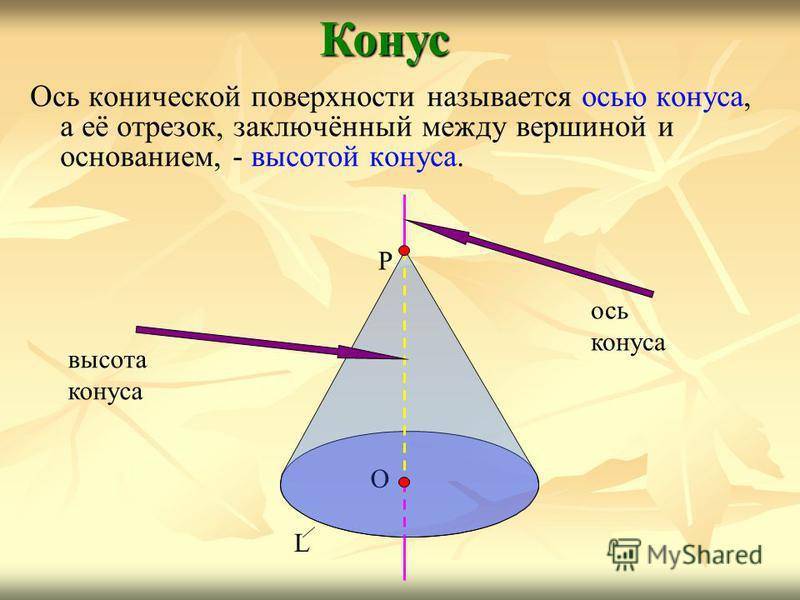 Конус

Ось конической поверхности называется осью конуса, а её отрезок, заключённый между вершиной и основанием, - высотой конуса.

P

ось конуса

высота конуса

O

L

MyShared